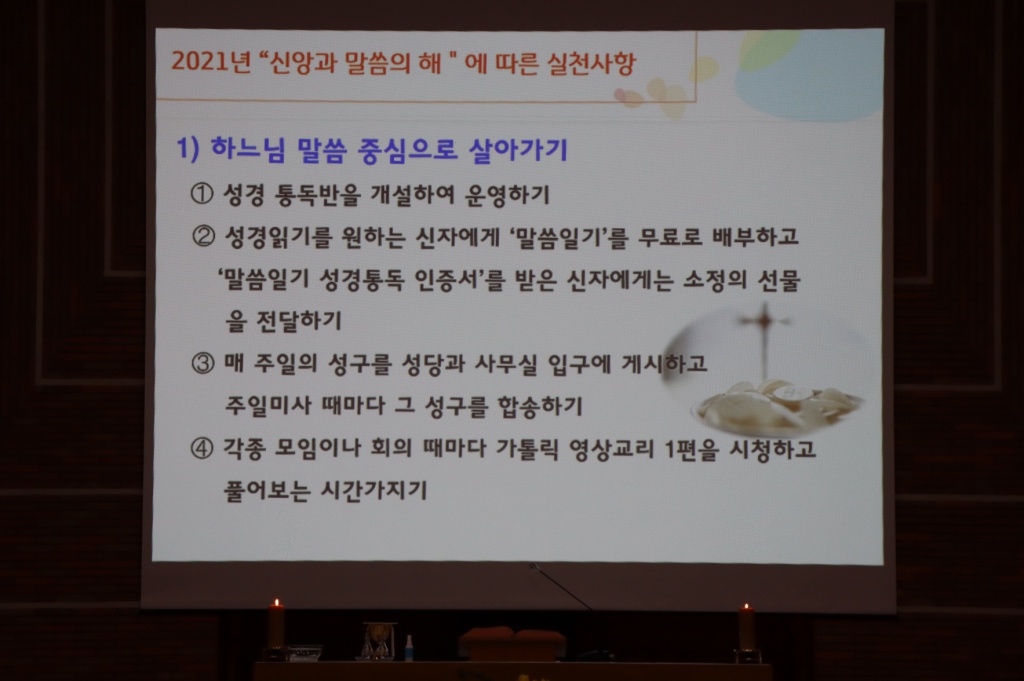 2021년 “신앙과 말씀의 해 " 에 따른 실천사항

1) 하느님 말씀 중심으로 살아가기

① 성경 통독반을 개설하여 운영하기

② 성경읽기를 원하는 신자에게 ‘말씀일기’를 무료로 배부하고 ‘말씀일기 성경통독 인증서’를 받은 신자에게는 소정의 선물을 전달하기

③ 매 주일의 성구를 성당과 사무실 입구에 게시하고 주일미사 때마다 그 성구를 합송하기

④ 각종 모임이나 회의 때마다 가톨릭 영상교리 1편을 시청하고 풀어보는 시간가지기